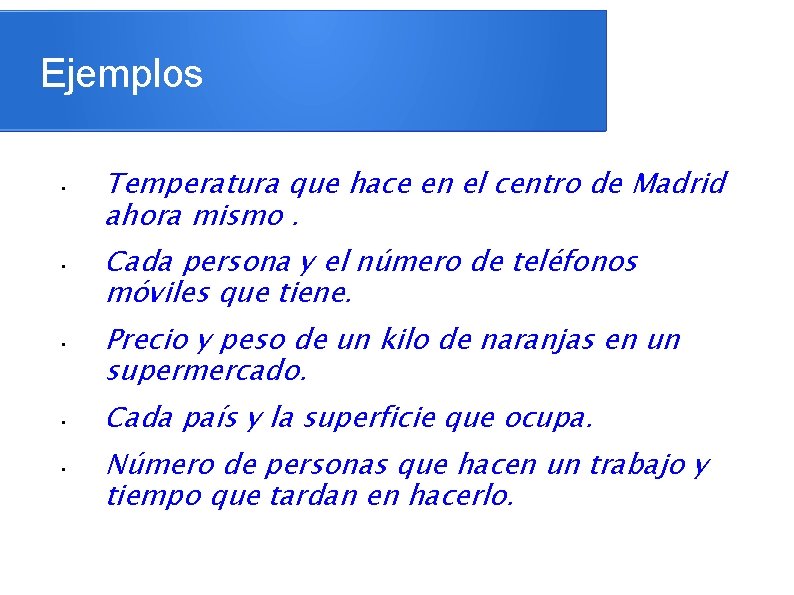 Ejemplos

- Temperatura que hace en el centro de Madrid ahora mismo .
- Cada persona y el número de teléfonos móviles que tiene.
- Precio y peso de un kilo de naranjas en un supermercado.
- Cada país y la superficie que ocupa.
- Número de personas que hacen un trabajo y tiempo que tardan en hacerlo.